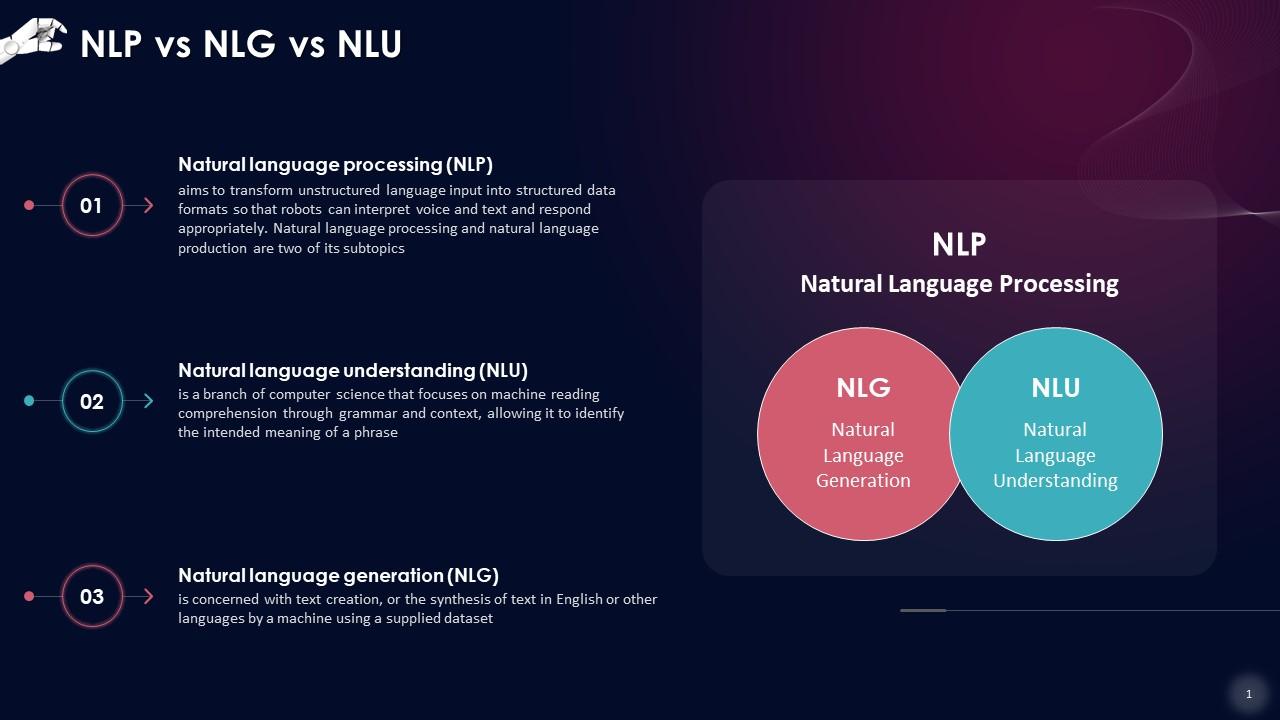 NLP vs NLG vs NLU

01

Natural language processing (NLP)
aims to transform unstructured language input into structured data formats so that robots can interpret voice and text and respond appropriately. Natural language processing and natural language production are two of its subtopics

02

Natural language understanding (NLU)
is a branch of computer science that focuses on machine reading comprehension through grammar and context, allowing it to identify the intended meaning of a phrase

03

Natural language generation (NLG)
is concerned with text creation, or the synthesis of text in English or other languages by a machine using a supplied dataset

NLP
Natural Language Processing

NLG
Natural Language Generation

NLU
Natural Language Understanding

1